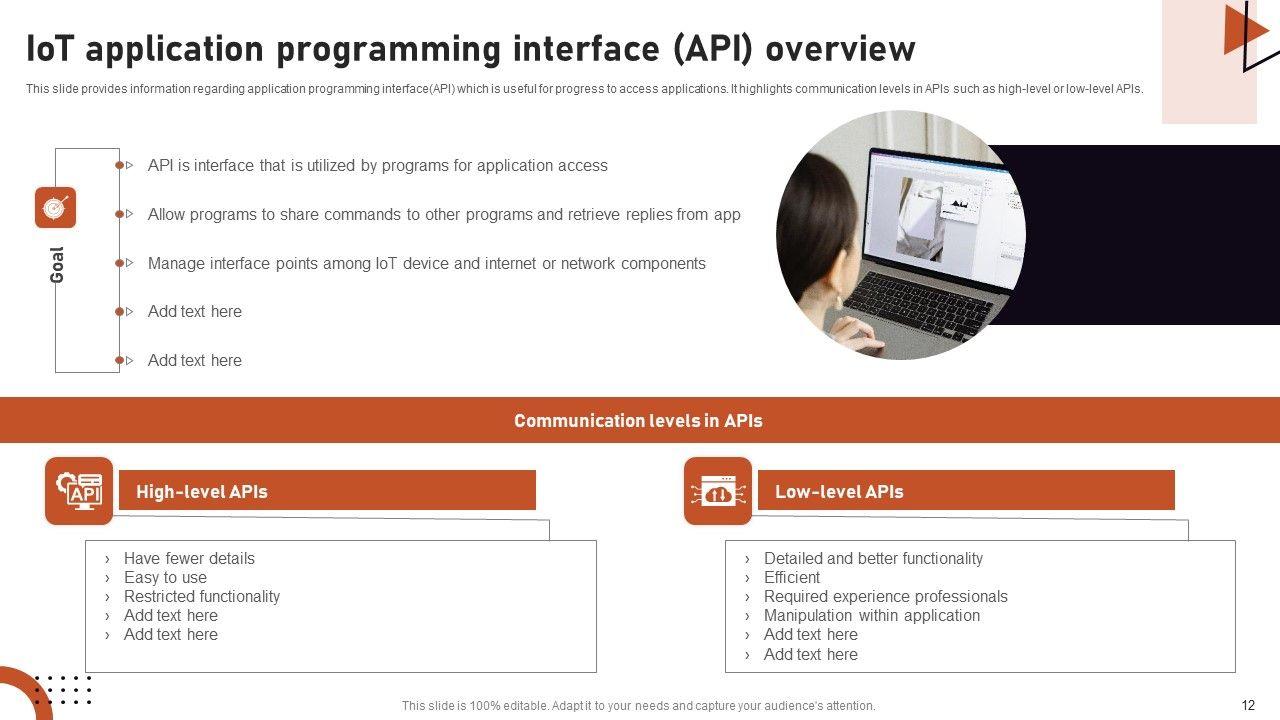 IoT application programming interface (API) overview

This slide provides information regarding application programming interface(API) which is useful for progress to access applications. It highlights communication levels in APIs such as high-level or low-level APIs.

Goal

API is interface that is utilized by programs for application access

Allow programs to share commands to other programs and retrieve replies from app

Manage interface points among IoT device and internet or network components

Add text here

Add text here

Communication levels in APIs

API

High-level APIs

› Have fewer details
› Easy to use
› Restricted functionality
› Add text here
› Add text here

Low-level APIs

› Detailed and better functionality
› Efficient
› Required experience professionals
› Manipulation within application
› Add text here
› Add text here

This slide is 100% editable. Adapt it to your needs and capture your audience's attention.

12